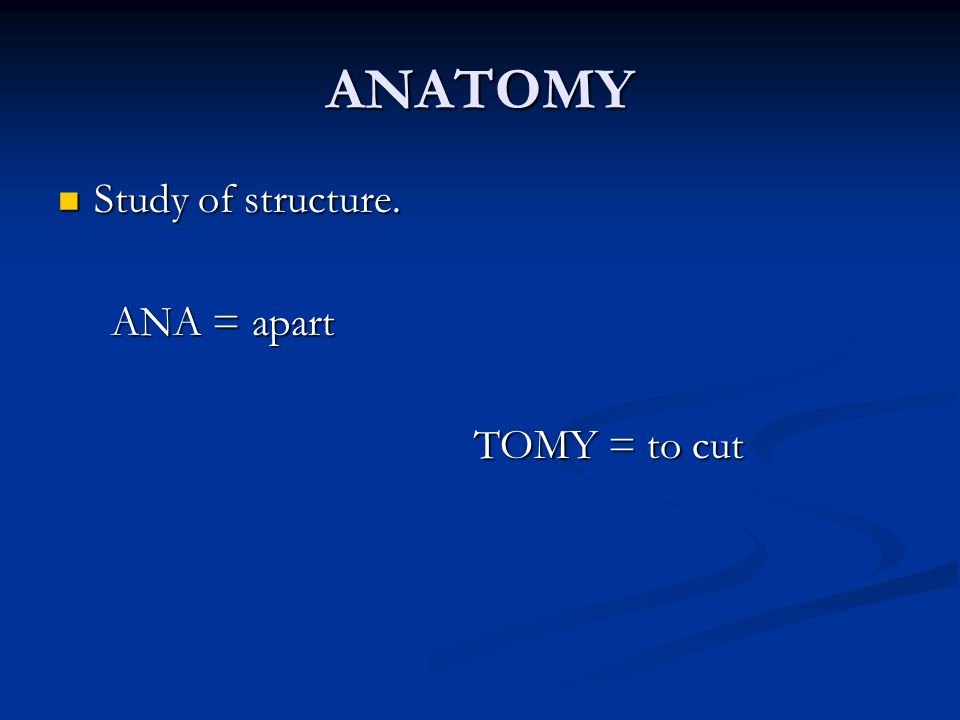 ANATOMY

Study of structure.

ANA = apart

TOMY = to cut